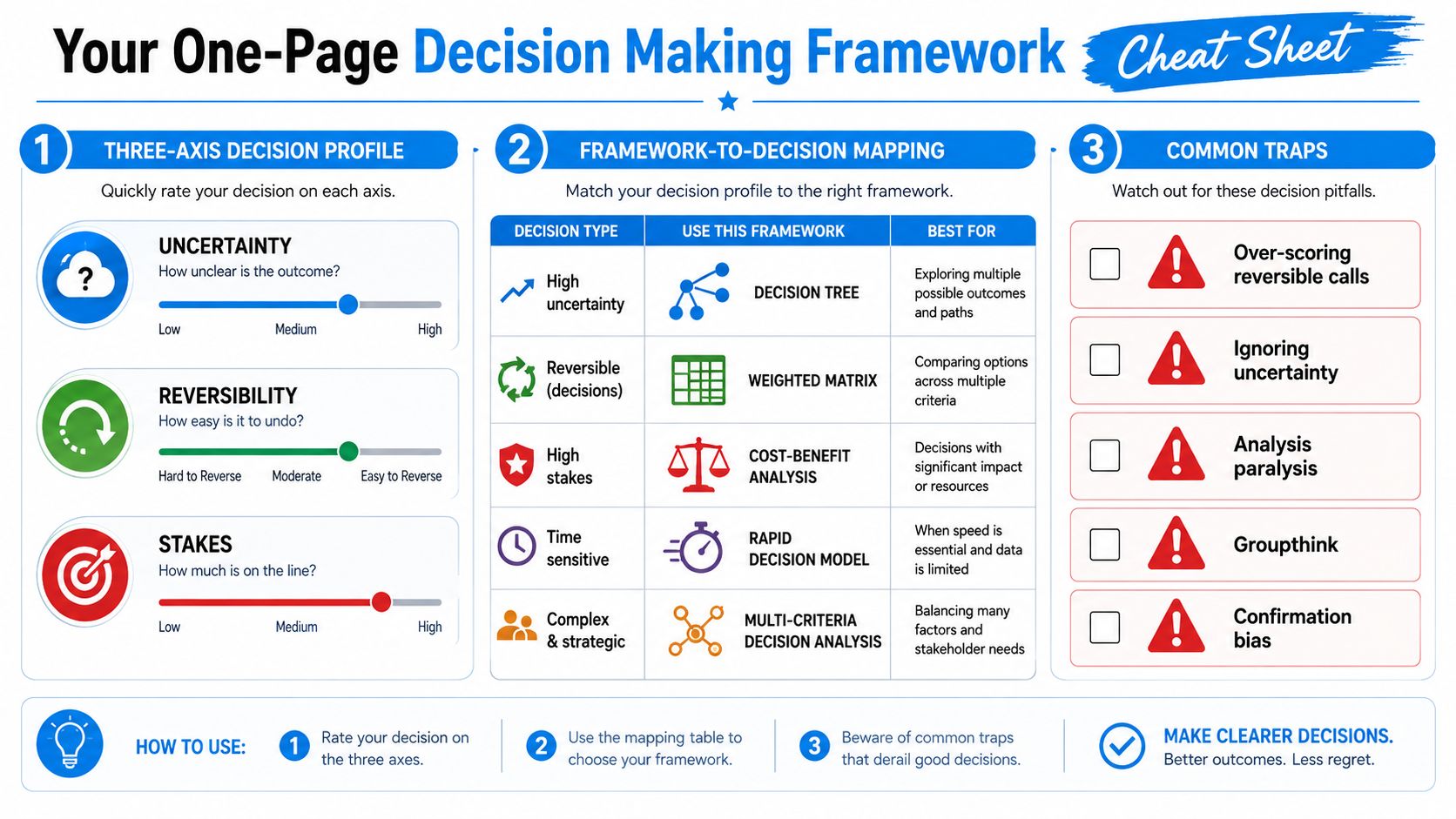 Your One-Page Decision Making Framework Cheat Sheet

1 THREE-AXIS DECISION PROFILE

Quickly rate your decision on each axis.

?

UNCERTAINTY
How unclear is the outcome?
Low Medium High

REVERSIBILITY
How easy is it to undo?
Hard to Reverse Moderate Easy to Reverse

STAKES
How much is on the line?
Low Medium High

2 FRAMEWORK-TO-DECISION MAPPING

Match your decision profile to the right framework.

| DECISION TYPE | USE THIS FRAMEWORK | BEST FOR |
|---|---|---|
| High uncertainty | DECISION TREE | Exploring multiple possible outcomes and paths |
| Reversible (decisions) | WEIGHTED MATRIX | Comparing options across multiple criteria |
| High stakes | COST-BENEFIT ANALYSIS | Decisions with significant impact or resources |
| Time sensitive | RAPID DECISION MODEL | When speed is essential and data is limited |
| Complex & strategic | MULTI-CRITERIA DECISION ANALYSIS | Balancing many factors and stakeholder needs |

3 COMMON TRAPS

Watch out for these decision pitfalls.

Over-scoring reversible calls

Ignoring uncertainty

Analysis paralysis

Groupthink

Confirmation bias

HOW TO USE:

1 Rate your decision on the three axes.

2 Use the mapping table to choose your framework.

3 Beware of common traps that derail good decisions.

MAKE CLEARER DECISIONS.
Better outcomes. Less regret.